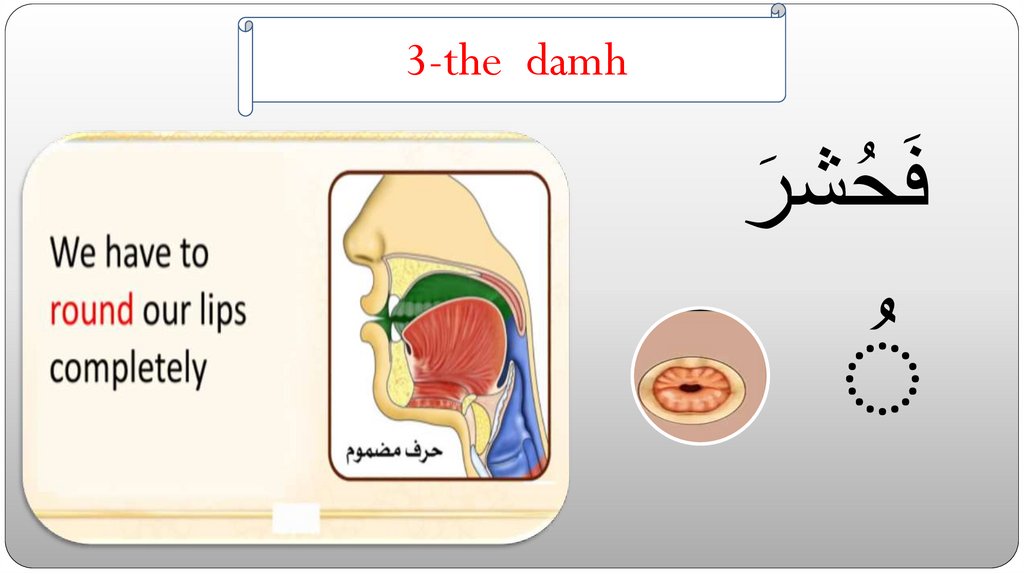 3-the damh

We have to round our lips completely

حرف مضموم

فَحُشِرَ

ُ